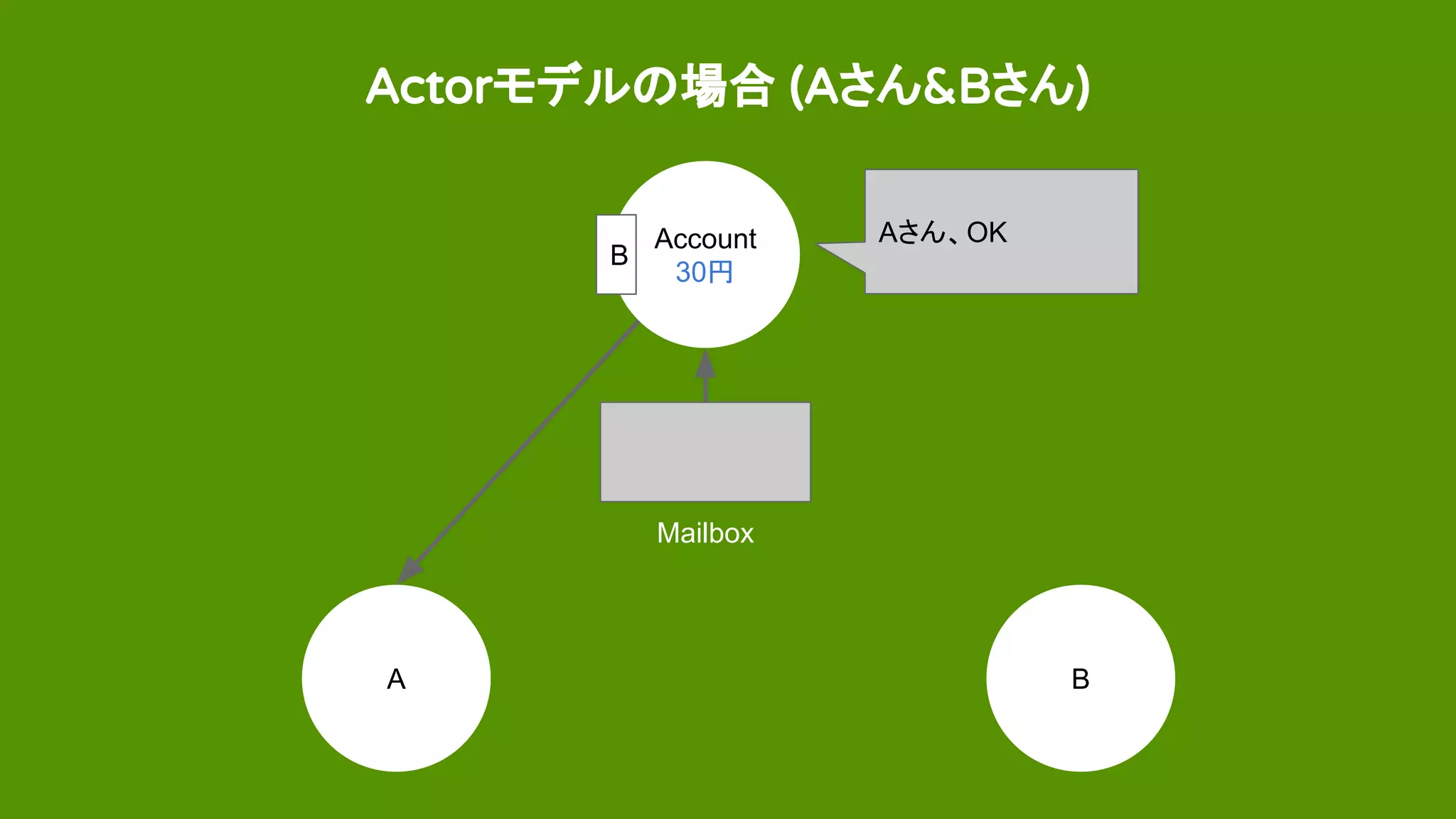 Actorモデルの場合 (Aさん&Bさん)

B

Account
30円

Aさん、OK

Mailbox

A

B